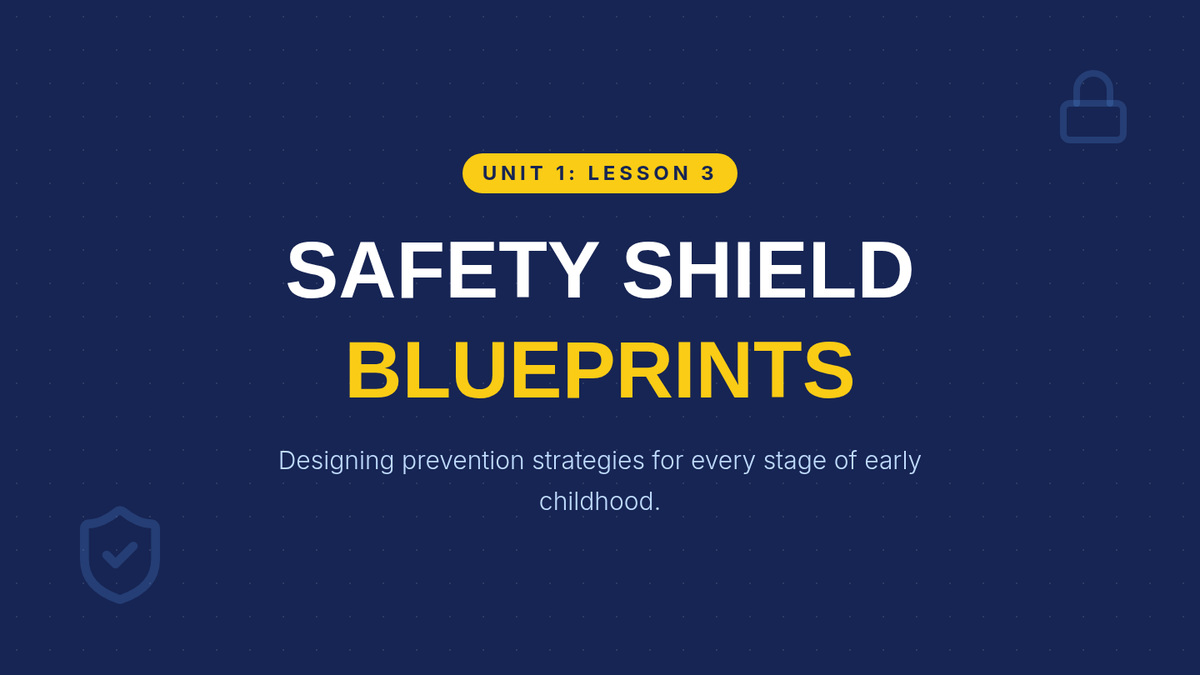 UNIT 1: LESSON 3

SAFETY SHIELD
BLUEPRINTS

Designing prevention strategies for every stage of early childhood.